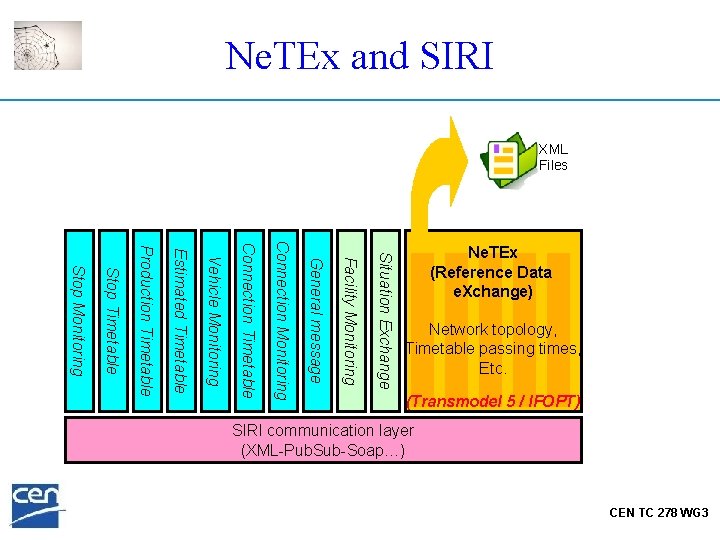 NeTEx and SIRI

XML
Files

Stop Monitoring

Stop Timetable

Production Timetable

Estimated Timetable

Vehicle Monitoring

Connection Timetable

Connection Monitoring

General message

Facility Monitoring

Situation Exchange

NeTEx
(Reference Data
eXchange)

Network topology,
Timetable passing times,
Etc.

(Transmodel 5 / IFOPT)

SIRI communication layer
(XML-PubSub-Soap…)

cen

CEN TC 278 WG3